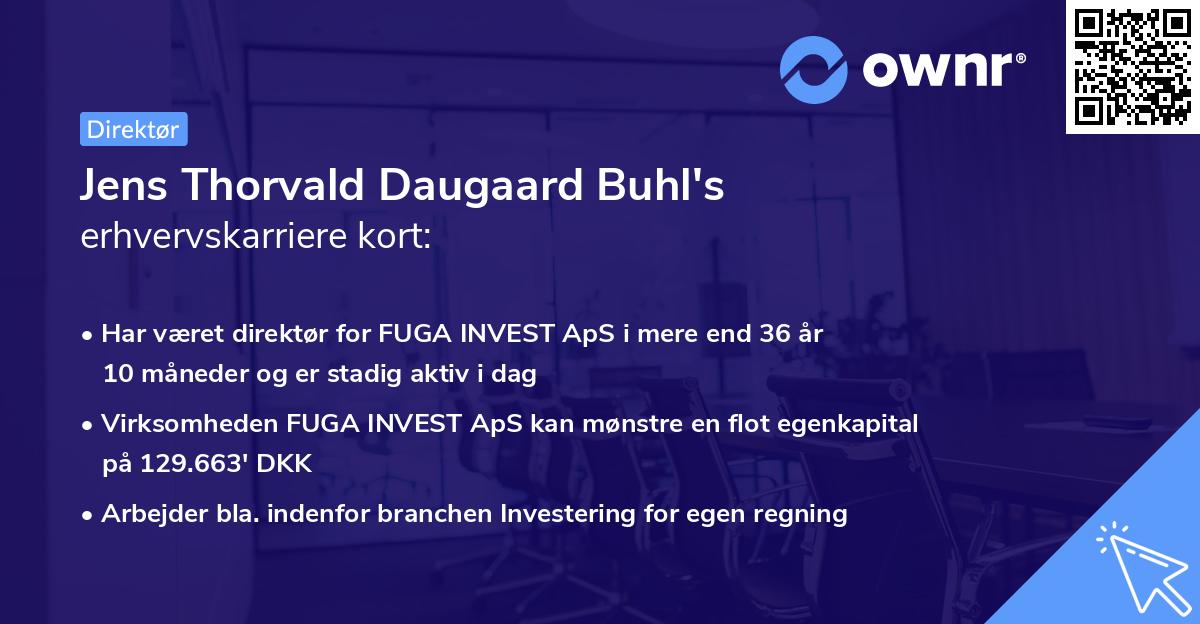 ownr®

Direktør

Jens Thorvald Daugaard Buhl's erhvervskarriere kort:

• Har været direktør for FUGA INVEST ApS i mere end 36 år 10 måneder og er stadig aktiv i dag

• Virksomheden FUGA INVEST ApS kan mønstre en flot egenkapital på 129.663' DKK

• Arbejder bla. indenfor branchen Investering for egen regning